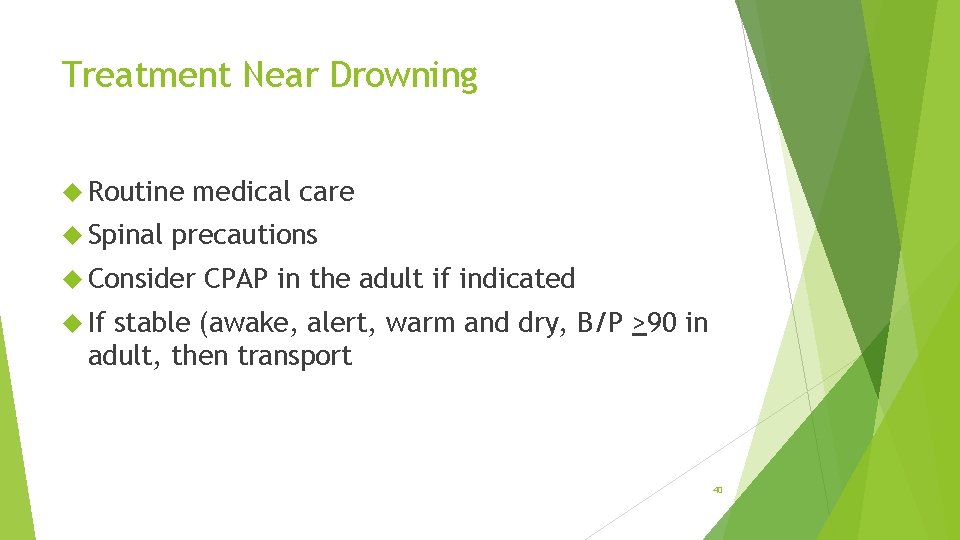 Treatment Near Drowning

Routine medical care

Spinal precautions

Consider CPAP in the adult if indicated

If stable (awake, alert, warm and dry, B/P $\geq$90 in adult, then transport

40